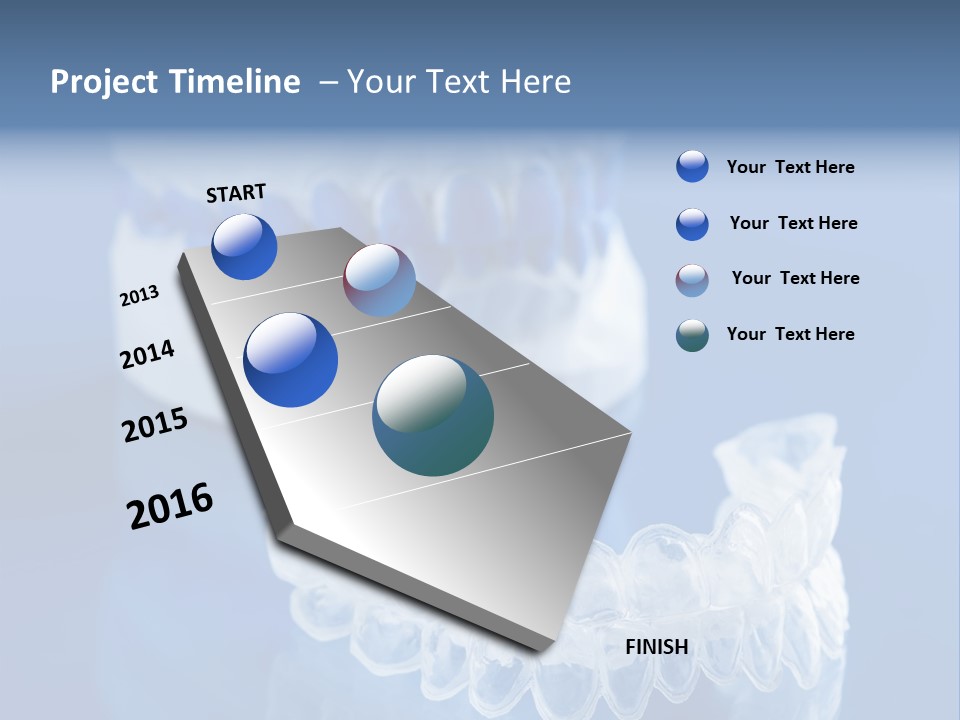 Project Timeline – Your Text Here

START

2013

2014

2015

2016

FINISH

Your Text Here

Your Text Here

Your Text Here

Your Text Here